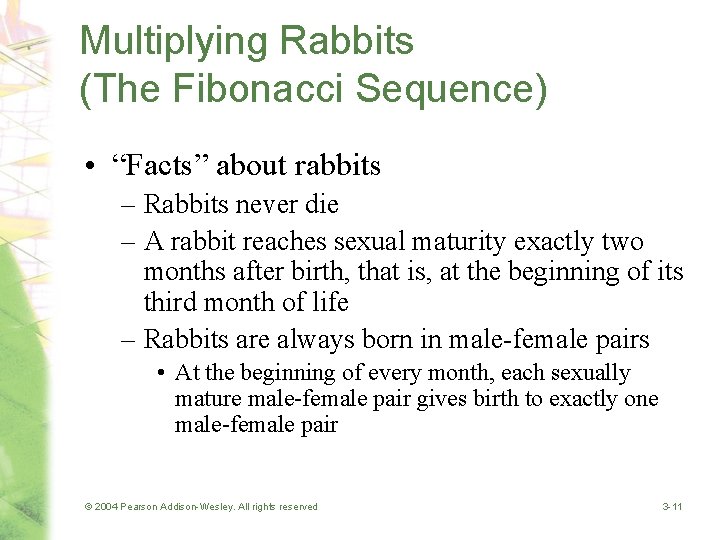 Multiplying Rabbits
(The Fibonacci Sequence)

• “Facts” about rabbits
– Rabbits never die
– A rabbit reaches sexual maturity exactly two months after birth, that is, at the beginning of its third month of life
– Rabbits are always born in male-female pairs
• At the beginning of every month, each sexually mature male-female pair gives birth to exactly one male-female pair

© 2004 Pearson Addison-Wesley. All rights reserved

3-11